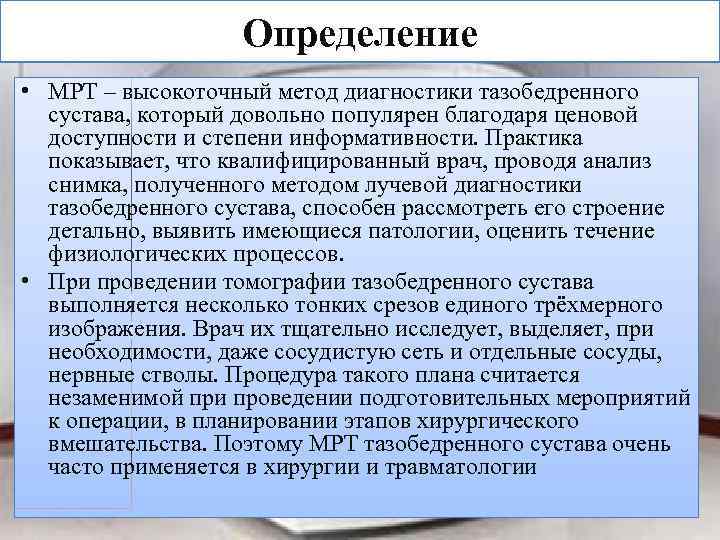 Определение

• МРТ – высокоточный метод диагностики тазобедренного сустава, который довольно популярен благодаря ценовой доступности и степени информативности. Практика показывает, что квалифицированный врач, проводя анализ снимка, полученного методом лучевой диагностики тазобедренного сустава, способен рассмотреть его строение детально, выявить имеющиеся патологии, оценить течение физиологических процессов.

• При проведении томографии тазобедренного сустава выполняется несколько тонких срезов единого трёхмерного изображения. Врач их тщательно исследует, выделяет, при необходимости, даже сосудистую сеть и отдельные сосуды, нервные стволы. Процедура такого плана считается незаменимой при проведении подготовительных мероприятий к операции, в планировании этапов хирургического вмешательства. Поэтому МРТ тазобедренного сустава очень часто применяется в хирургии и травматологии